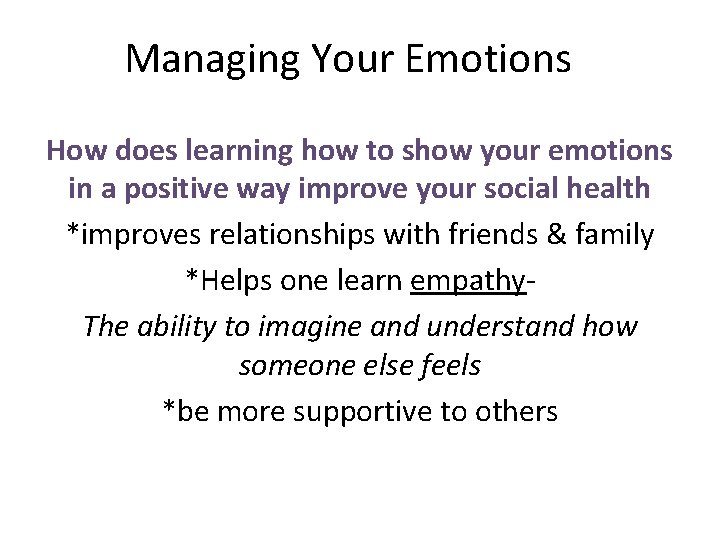 Managing Your Emotions

How does learning how to show your emotions in a positive way improve your social health

*improves relationships with friends & family

*Helps one learn empathy-

The ability to imagine and understand how someone else feels

*be more supportive to others